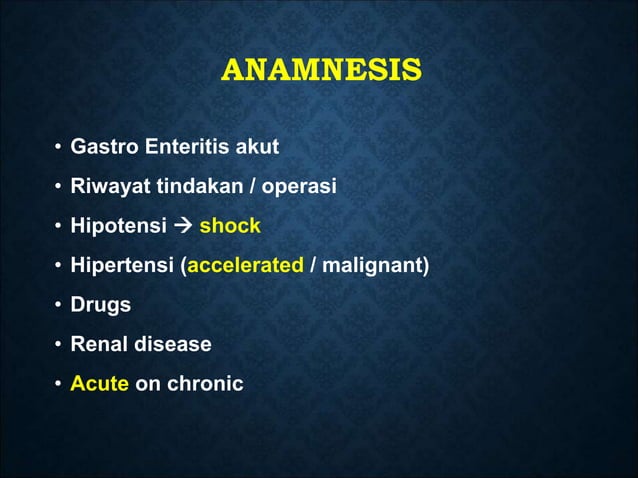 ANAMNESIS

• Gastro Enteritis akut
• Riwayat tindakan / operasi
• Hipotensi → shock
• Hipertensi (accelerated / malignant)
• Drugs
• Renal disease
• Acute on chronic